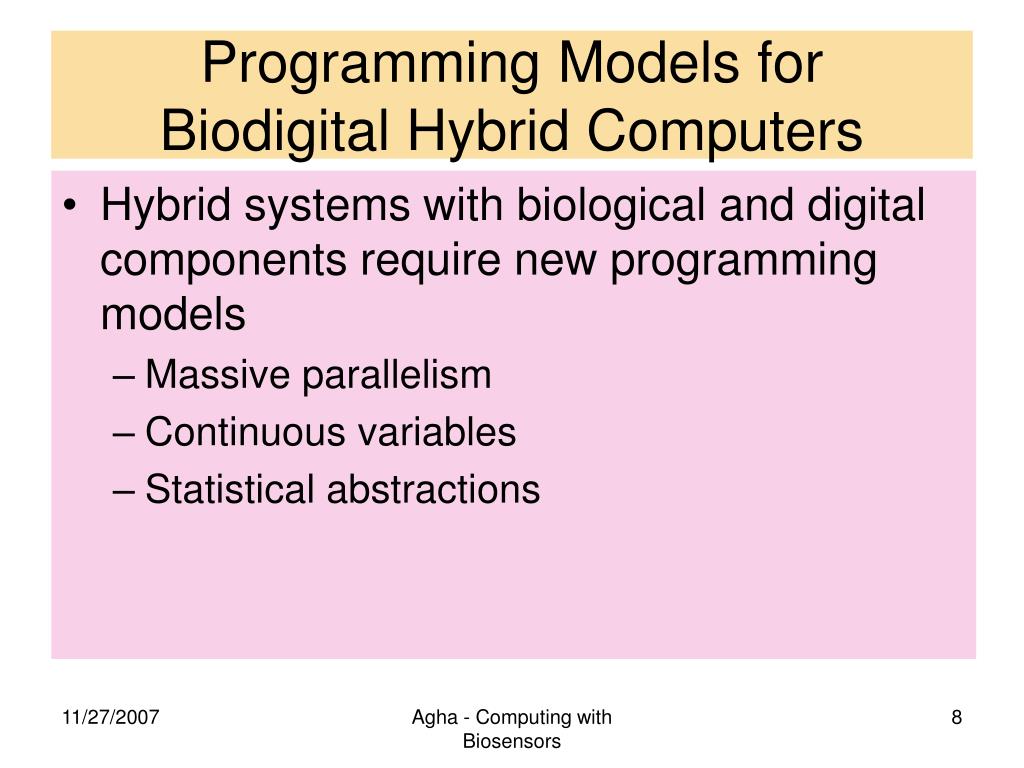 Programming Models for Biodigital Hybrid Computers

• Hybrid systems with biological and digital components require new programming models
– Massive parallelism
– Continuous variables
– Statistical abstractions

11/27/2007

Agha - Computing with Biosensors

8